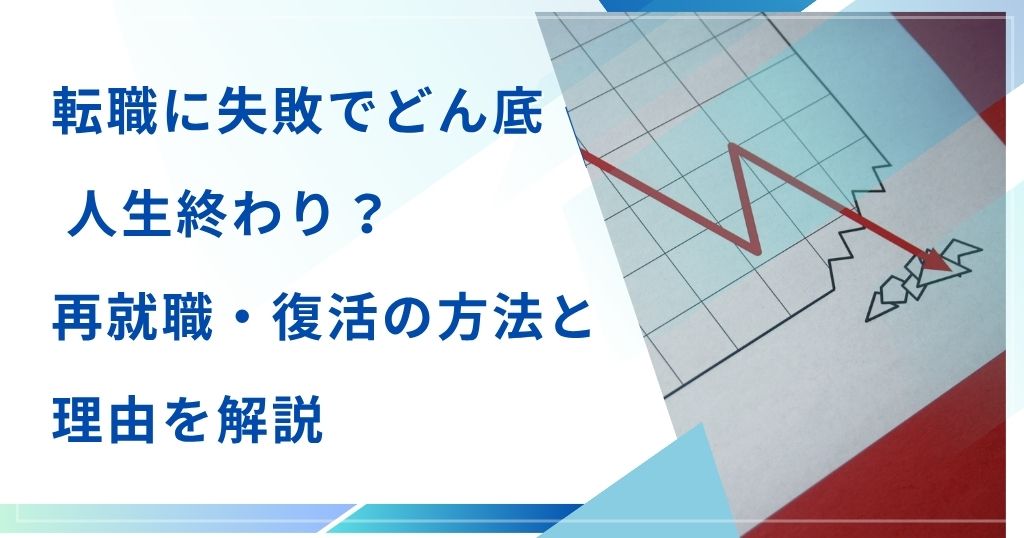 転職に失敗でどん底
人生終わり？
再就職・復活の方法と
理由を解説